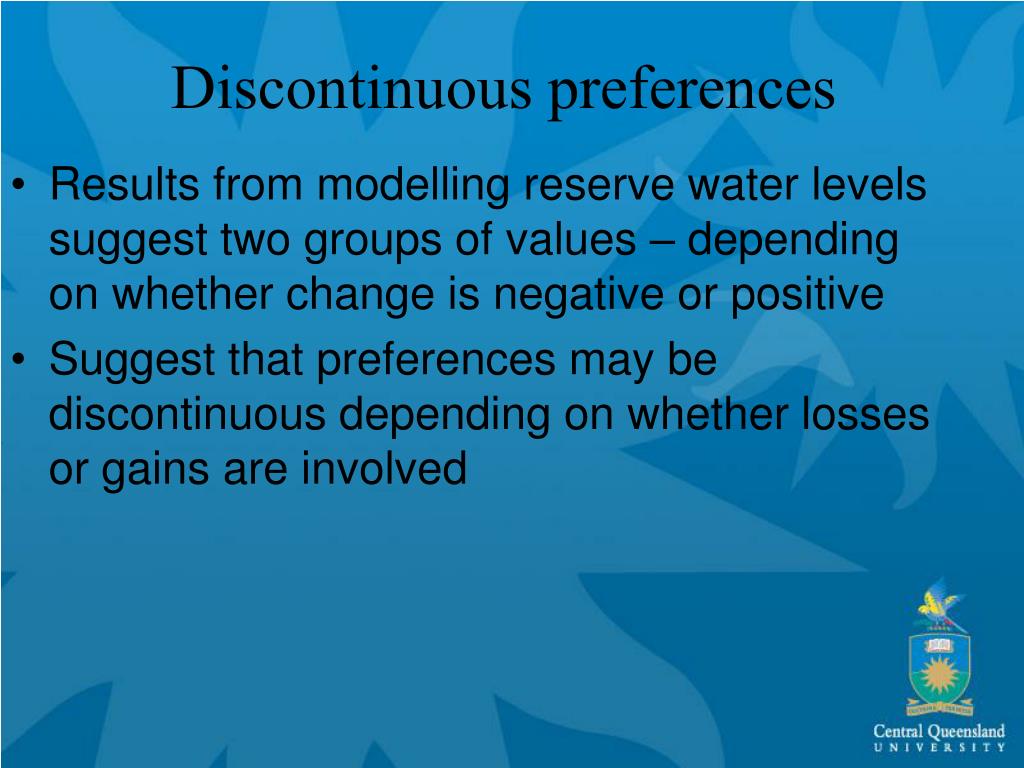 Discontinuous preferences

• Results from modelling reserve water levels suggest two groups of values – depending on whether change is negative or positive
• Suggest that preferences may be discontinuous depending on whether losses or gains are involved

Central Queensland
UNIVERSITY